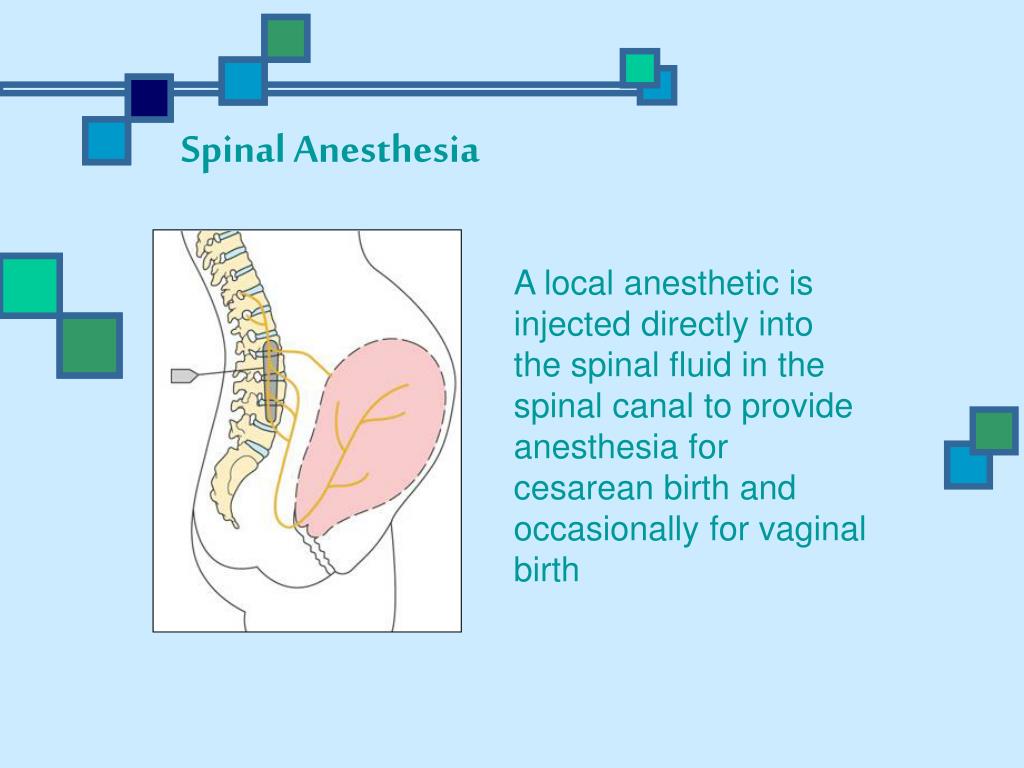 Spinal Anesthesia

A local anesthetic is injected directly into the spinal fluid in the spinal canal to provide anesthesia for cesarean birth and occasionally for vaginal birth